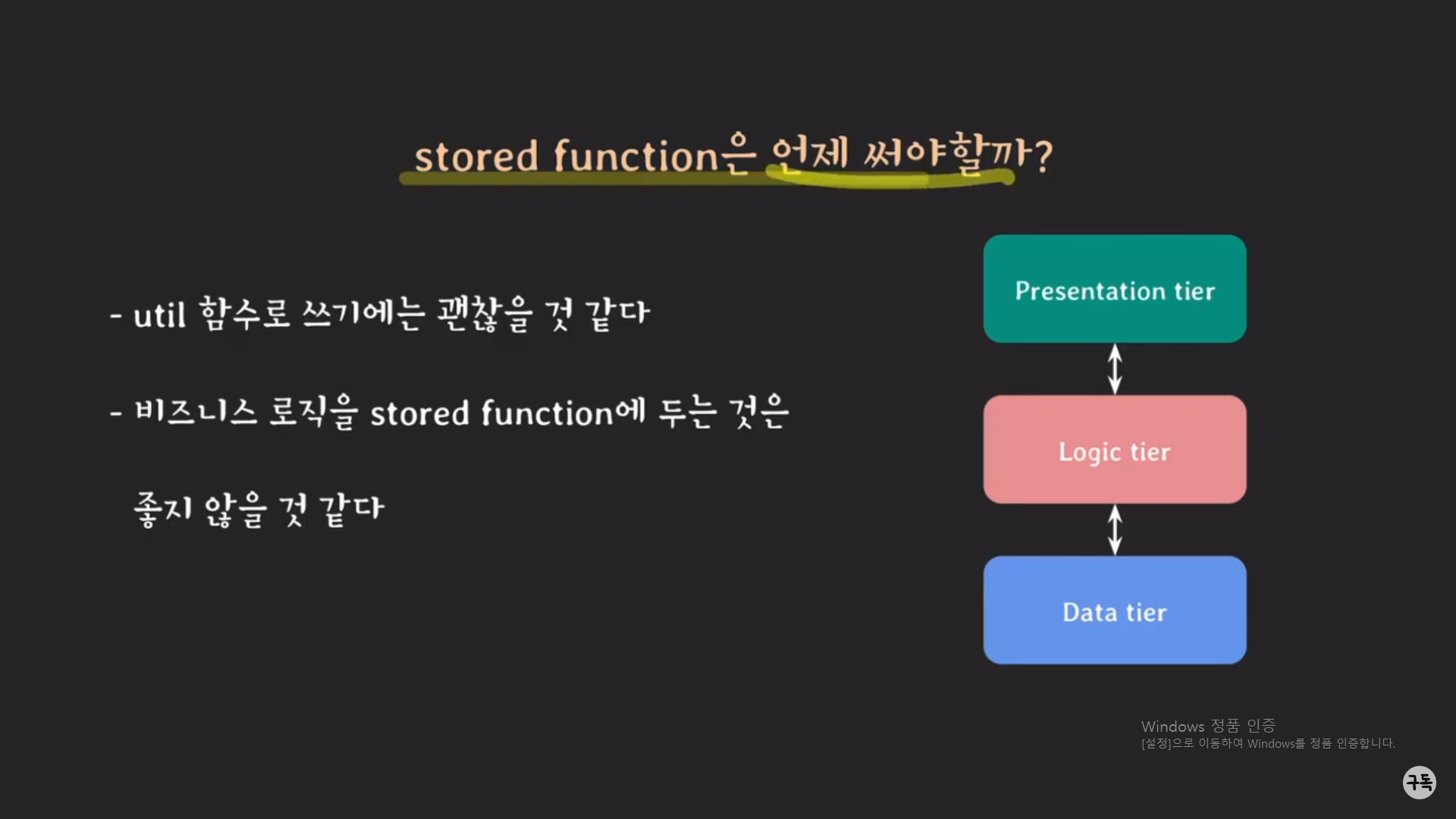 stored function은 언제 써야할까?

- util 함수로 쓰기에는 괜찮을 것 같다

- 비즈니스 로직을 stored function에 두는 것은 좋지 않을 것 같다

Presentation tier

Logic tier

Data tier

Windows 정품 인증
[설정]으로 이동하여 Windows를 정품 인증합니다.

구독